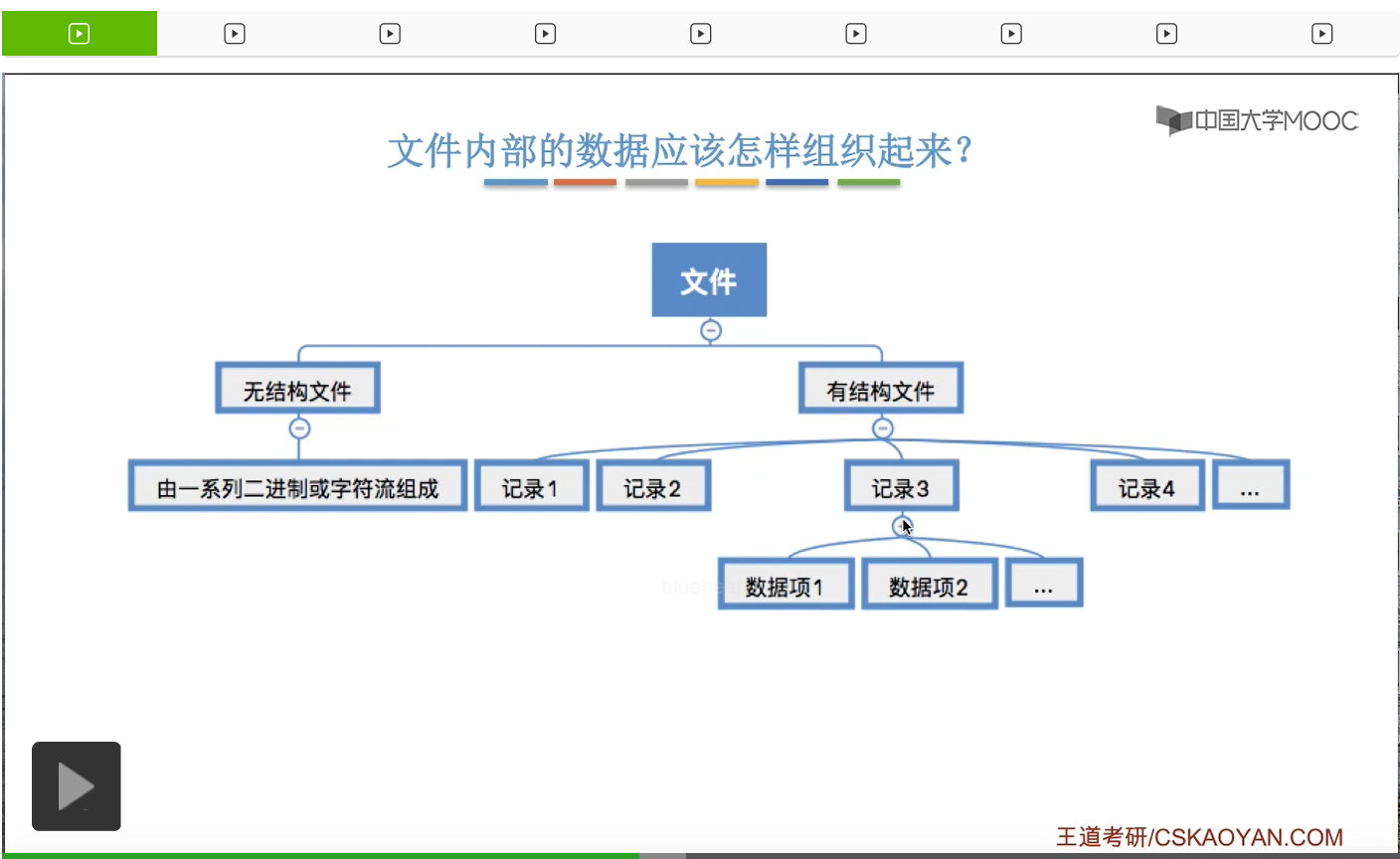 中国大学MOOC

文件内部的数据应该怎样组织起来?

文件

无结构文件

有结构文件

由一系列二进制或字符流组成

记录1

记录2

记录3

记录4

...

数据项1

数据项2

...

王道考研/CSKAOYAN.COM